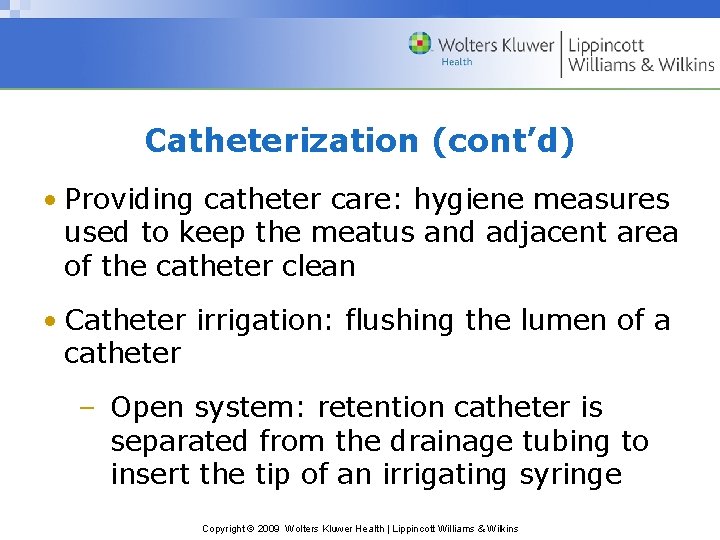 Wolters Kluwer
Health
Lippincott
Williams & Wilkins

Catheterization (cont'd)

• Providing catheter care: hygiene measures used to keep the meatus and adjacent area of the catheter clean

• Catheter irrigation: flushing the lumen of a catheter

– Open system: retention catheter is separated from the drainage tubing to insert the tip of an irrigating syringe

Copyright © 2009 Wolters Kluwer Health | Lippincott Williams & Wilkins